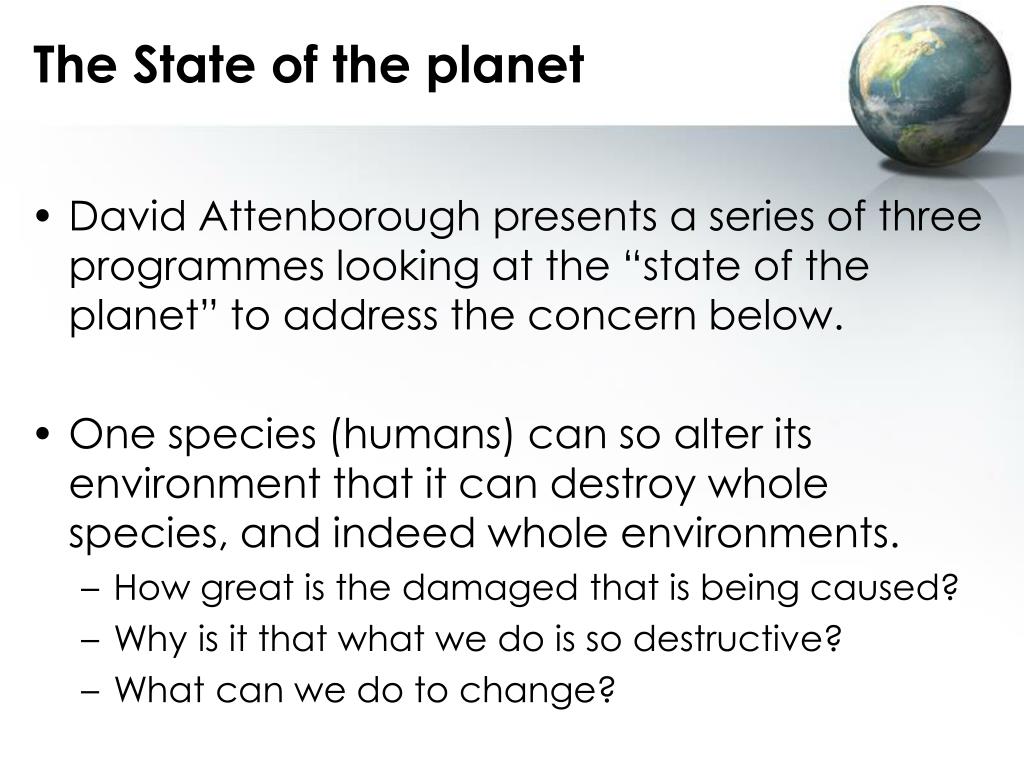 The State of the planet

• David Attenborough presents a series of three programmes looking at the “state of the planet” to address the concern below.

• One species (humans) can so alter its environment that it can destroy whole species, and indeed whole environments.
  – How great is the damaged that is being caused?
  – Why is it that what we do is so destructive?
  – What can we do to change?